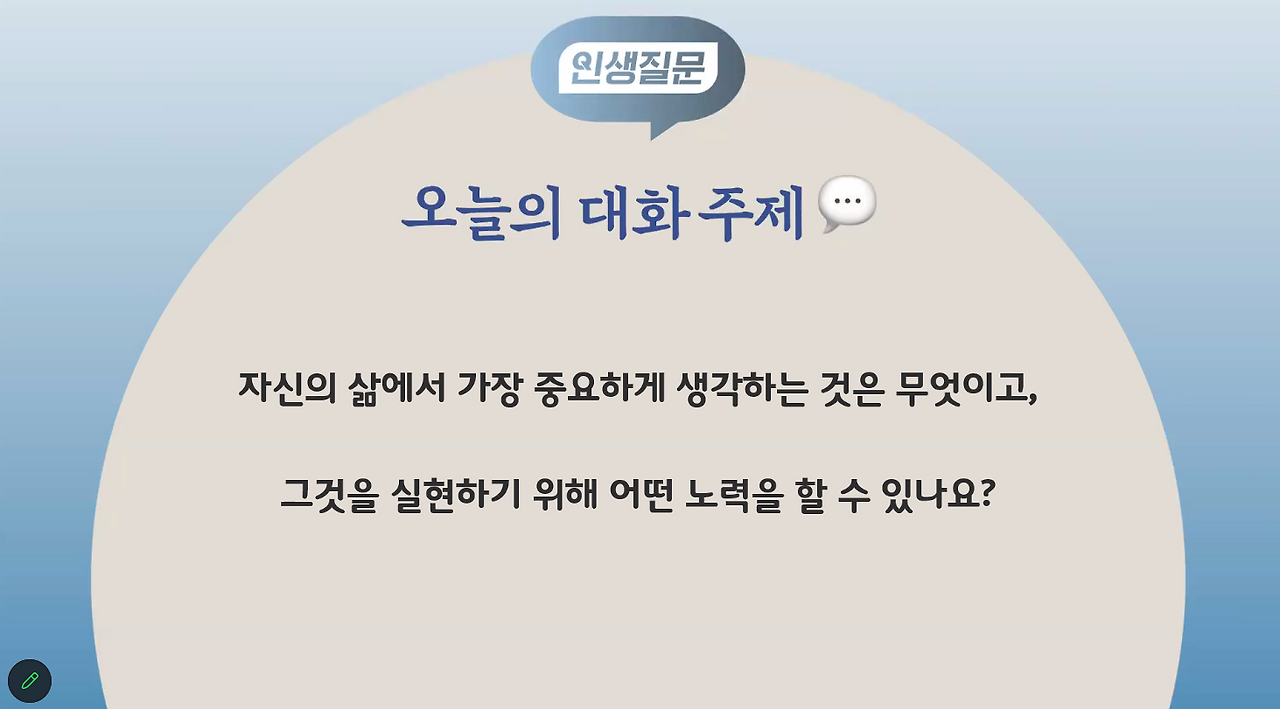 인생질문

오늘의 대화 주제 💬

자신의 삶에서 가장 중요하게 생각하는 것은 무엇이고,

그것을 실현하기 위해 어떤 노력을 할 수 있나요?